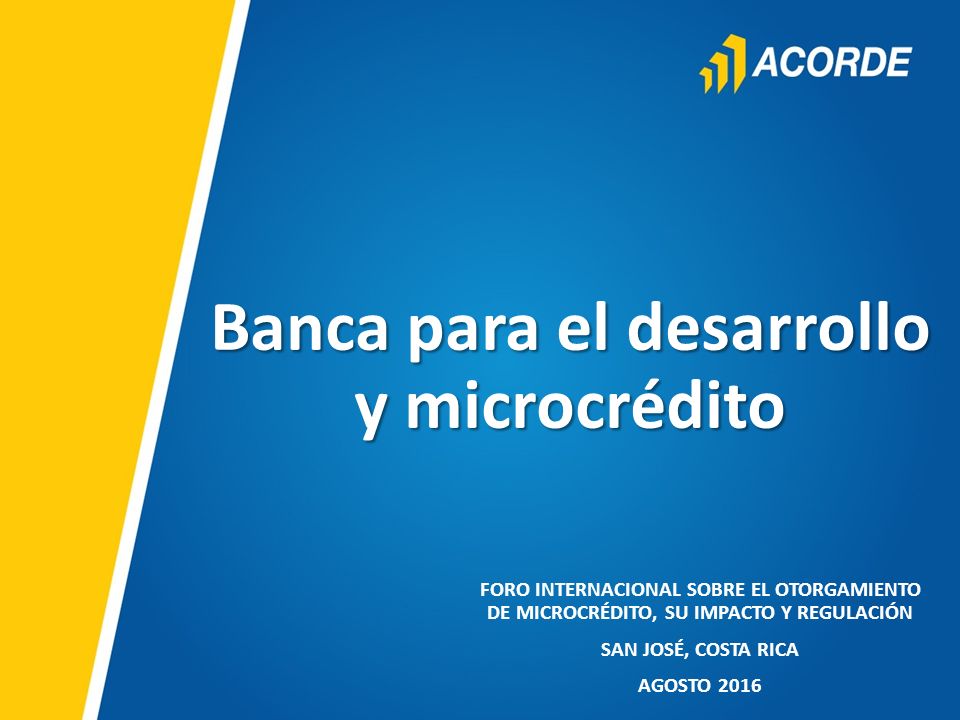 ACORDE

Banca para el desarrollo y microcrédito

FORO INTERNACIONAL SOBRE EL OTORGAMIENTO DE MICROCRÉDITO, SU IMPACTO Y REGULACIÓN

SAN JOSÉ, COSTA RICA

AGOSTO 2016